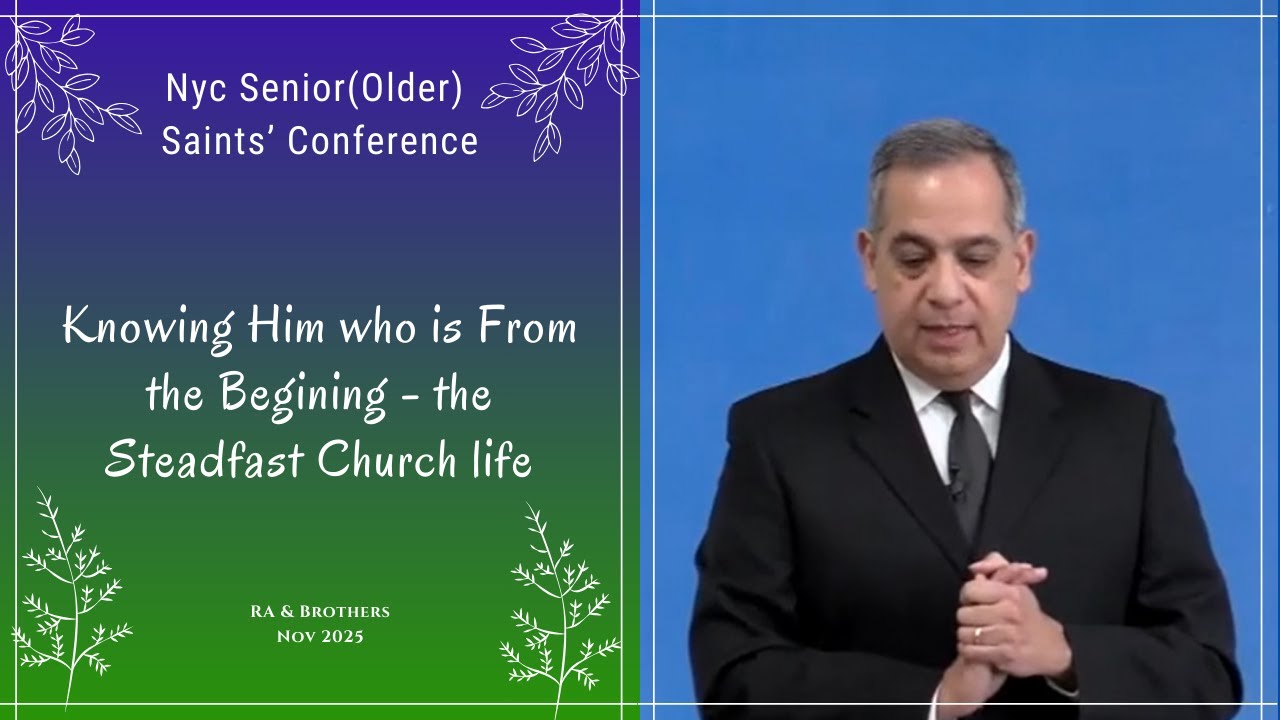 Nyc Senior(Older) Saints' Conference

Knowing Him who is From the Begining - the Steadfast Church life

RA & Brothers
Nov 2025